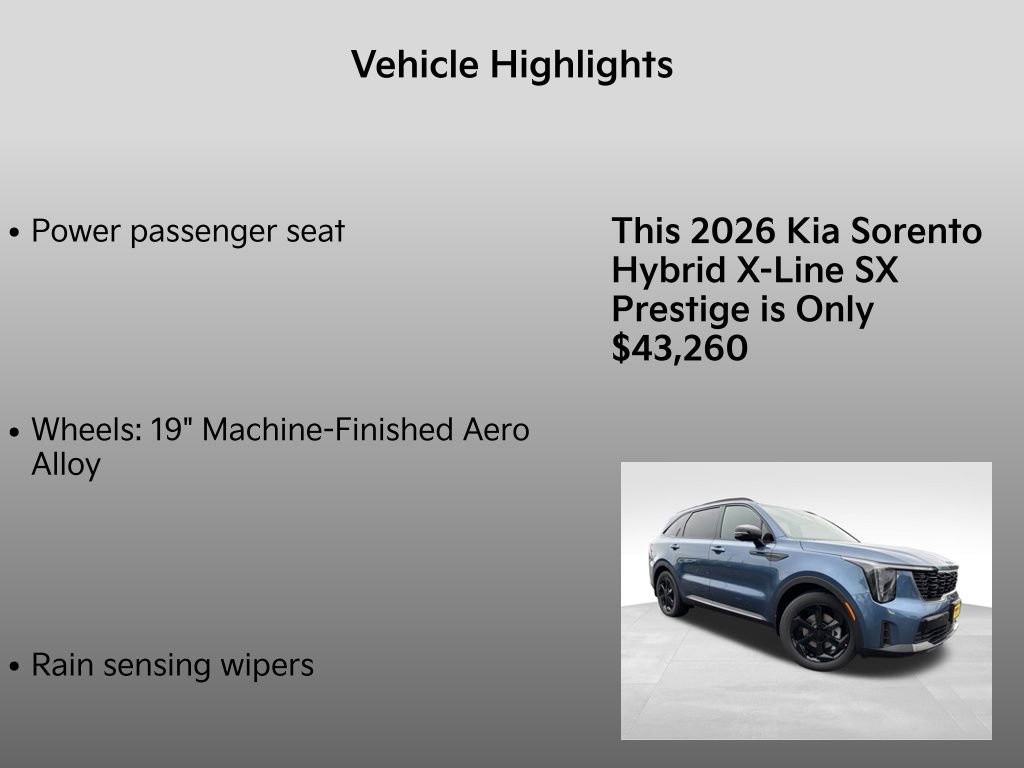 Vehicle Highlights

• Power passenger seat

• Wheels: 19" Machine-Finished Aero Alloy

• Rain sensing wipers

This 2026 Kia Sorento Hybrid X-Line SX Prestige is Only $43,260